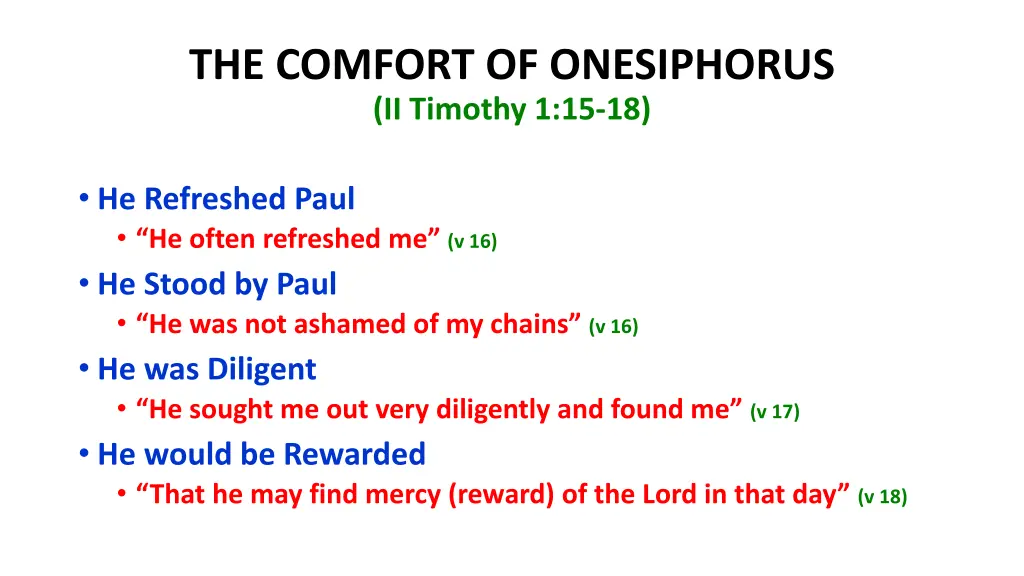 THE COMFORT OF ONESIPHORUS
(II Timothy 1:15-18)

• He Refreshed Paul
  • “He often refreshed me” (v 16)
• He Stood by Paul
  • “He was not ashamed of my chains” (v 16)
• He was Diligent
  • “He sought me out very diligently and found me” (v 17)
• He would be Rewarded
  • “That he may find mercy (reward) of the Lord in that day” (v 18)